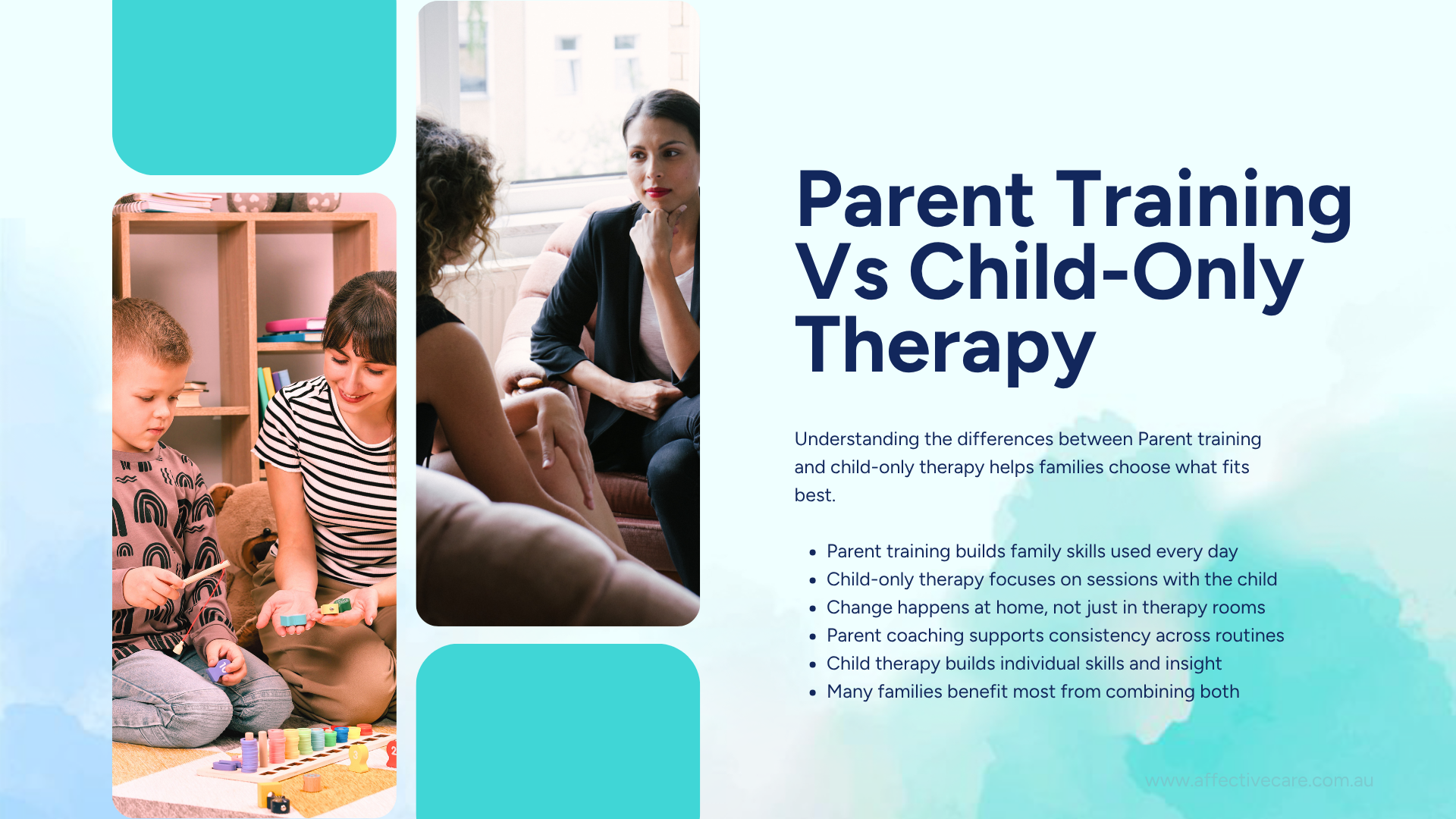 Parent Training Vs Child-Only Therapy

Understanding the differences between Parent training and child-only therapy helps families choose what fits best.

- Parent training builds family skills used every day
- Child-only therapy focuses on sessions with the child
- Change happens at home, not just in therapy rooms
- Parent coaching supports consistency across routines
- Child therapy builds individual skills and insight
- Many families benefit most from combining both

www.affectivecare.com.au